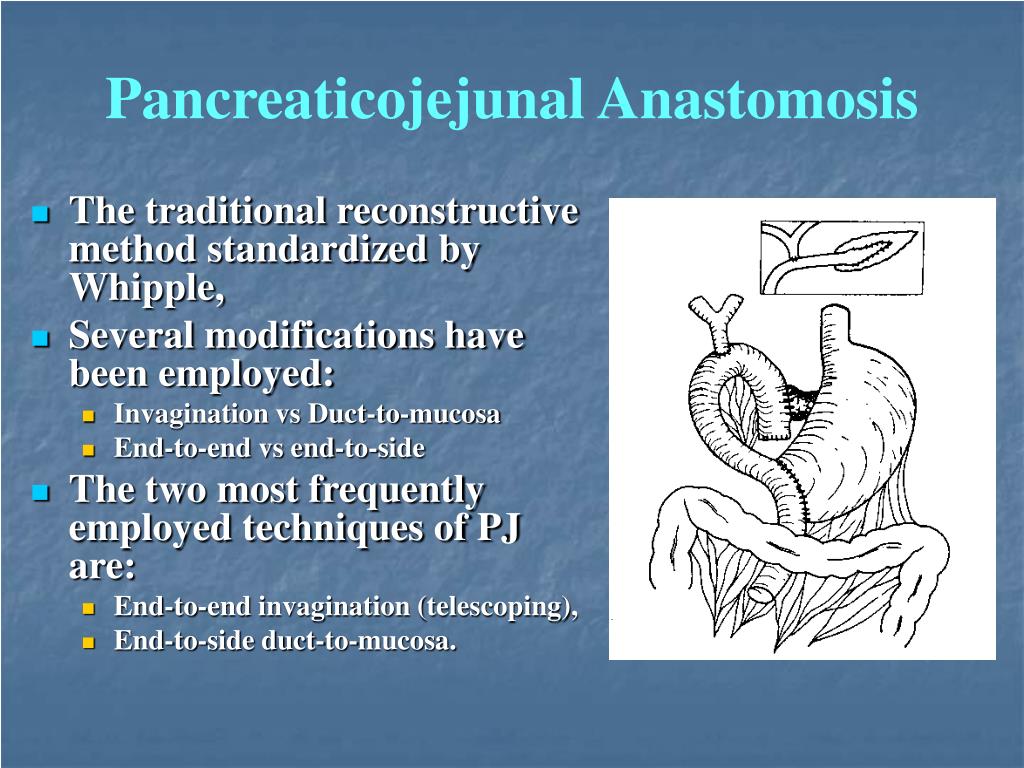 Pancreaticojejunal Anastomosis

- The traditional reconstructive method standardized by Whipple,
- Several modifications have been employed:
  - Invagination vs Duct-to-mucosa
  - End-to-end vs end-to-side
- The two most frequently employed techniques of PJ are:
  - End-to-end invagination (telescoping),
  - End-to-side duct-to-mucosa.